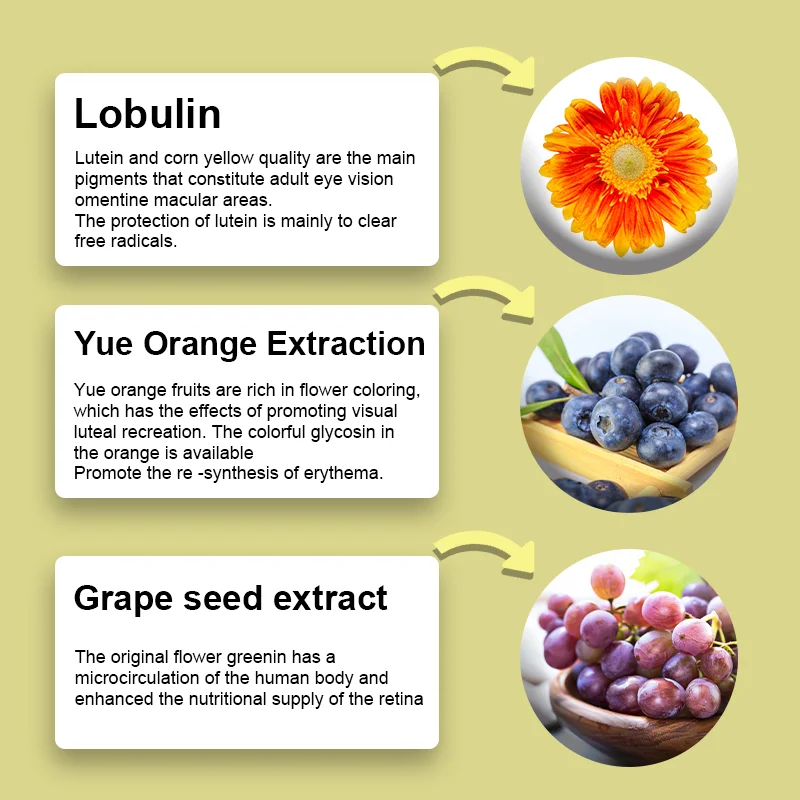 Lobulin

Lutein and corn yellow quality are the main pigments that constitute adult eye vision omentine macular areas.
The protection of lutein is mainly to clear free radicals.

Yue Orange Extraction

Yue orange fruits are rich in flower coloring, which has the effects of promoting visual luteal recreation. The colorful glycosin in the orange is available
Promote the re -synthesis of erythema.

Grape seed extract

The original flower greenin has a microcirculation of the human body and enhanced the nutritional supply of the retina